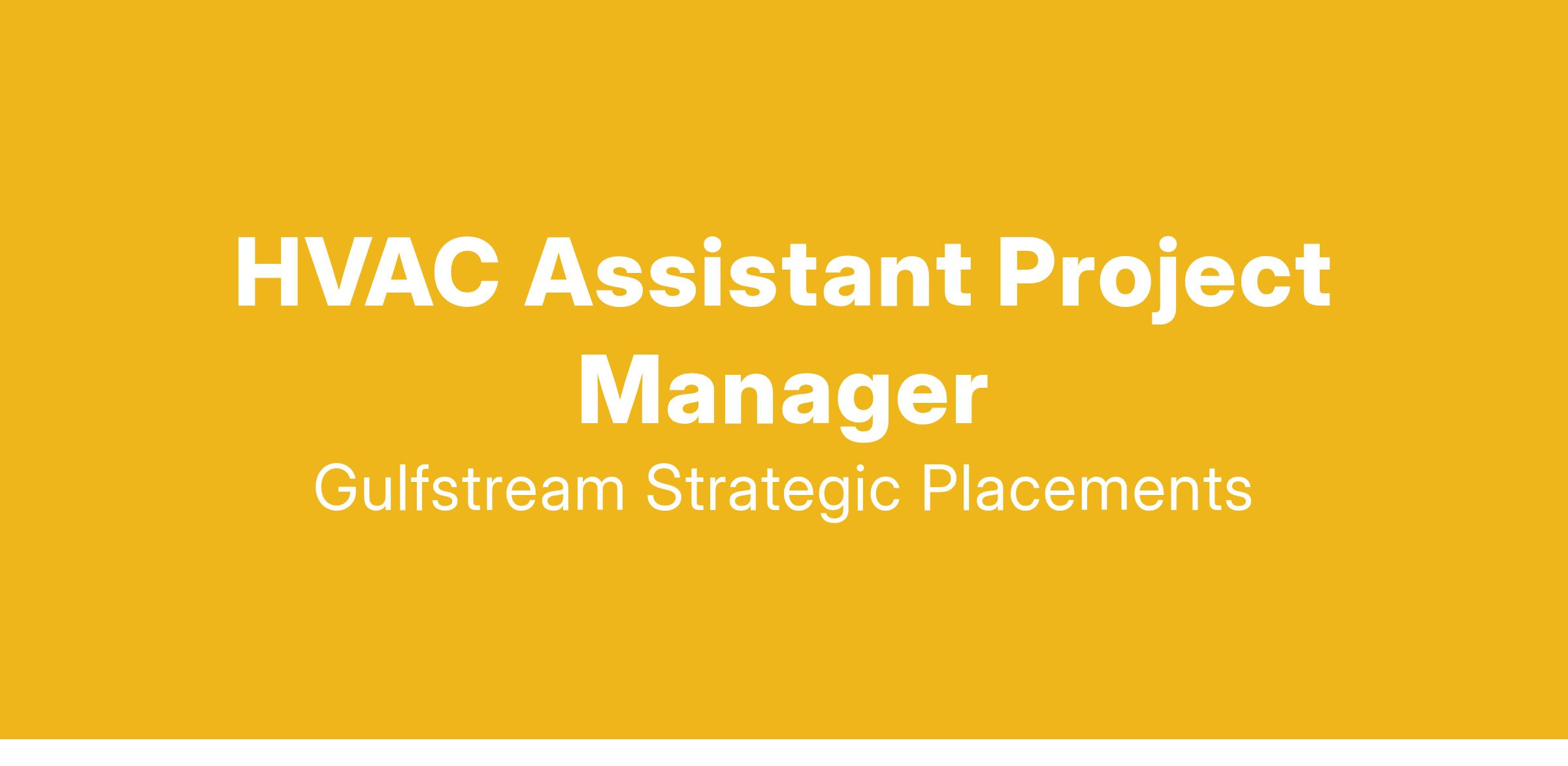 HVAC Assistant Project Manager

Gulfstream Strategic Placements